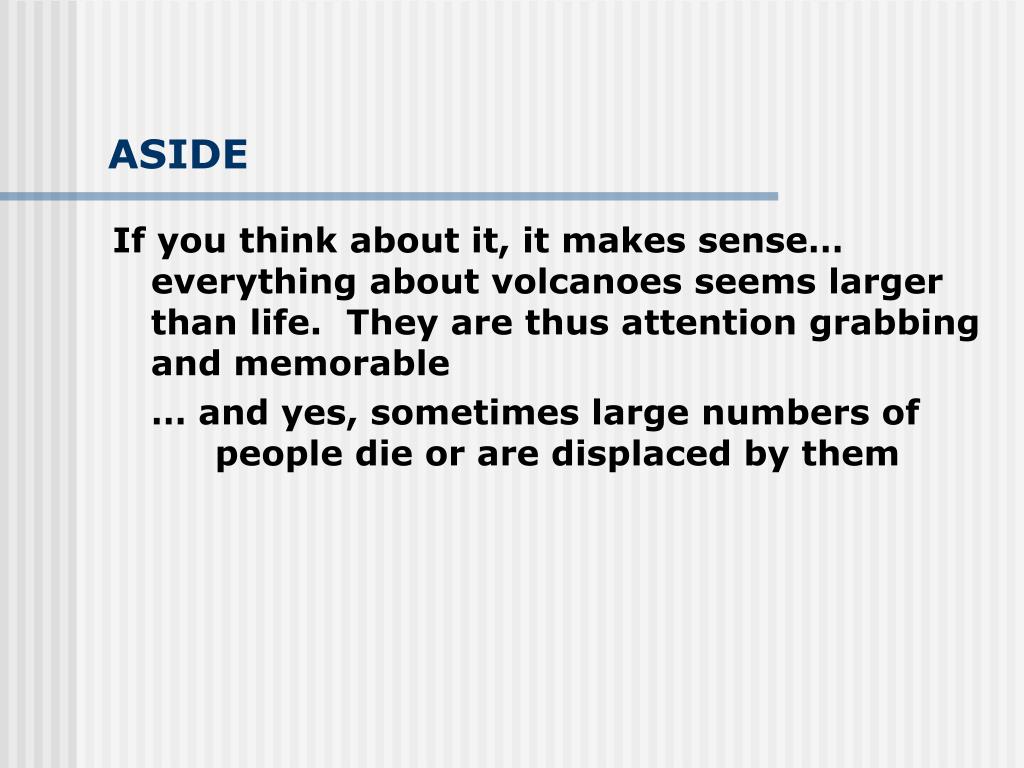 ASIDE

If you think about it, it makes sense… everything about volcanoes seems larger than life.  They are thus attention grabbing and memorable

… and yes, sometimes large numbers of people die or are displaced by them